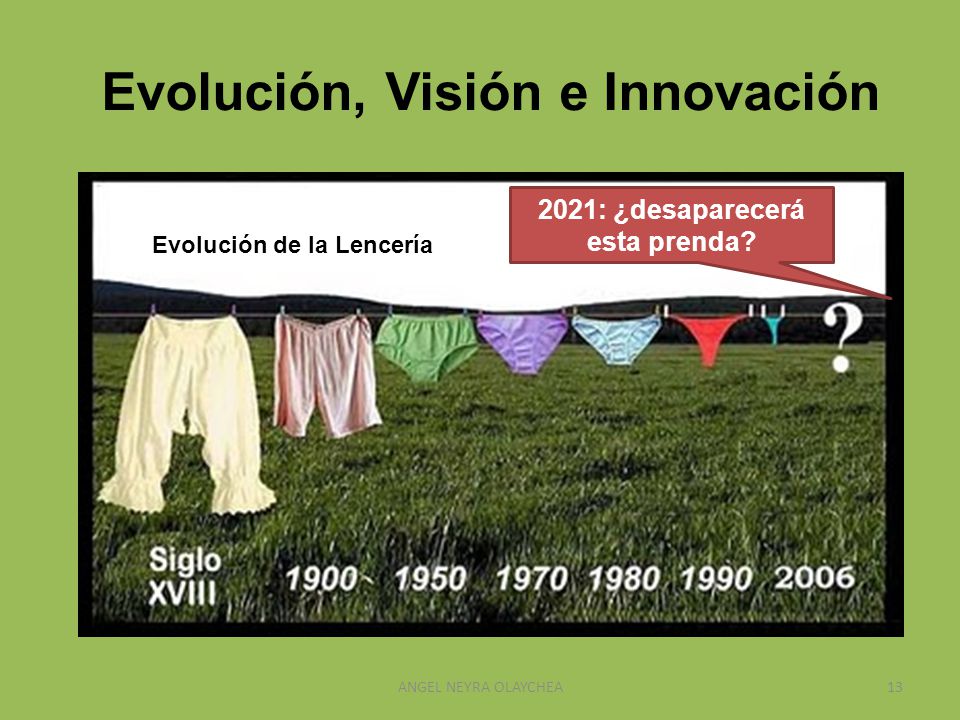 Evolución, Visión e Innovación

Evolución de la Lencería

2021: ¿desaparecerá esta prenda?

?

Siglo XVIII 1900 1950 1970 1980 1990 2006

ANGEL NEYRA OLAYCHEA

13